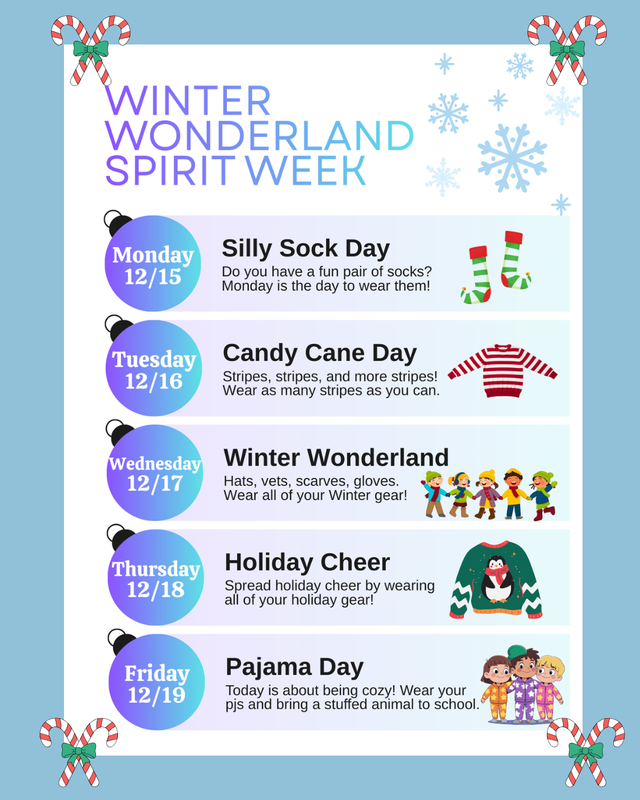 WINTER WONDERLAND SPIRIT WEEK

Monday 12/15

Silly Sock Day

Do you have a fun pair of socks? Monday is the day to wear them!

Tuesday 12/16

Candy Cane Day

Stripes, stripes, and more stripes! Wear as many stripes as you can.

Wednesday 12/17

Winter Wonderland

Hats, vets, scarves, gloves. Wear all of your Winter gear!

Thursday 12/18

Holiday Cheer

Spread holiday cheer by wearing all of your holiday gear!

Friday 12/19

Pajama Day

Today is about being cozy! Wear your pjs and bring a stuffed animal to school.